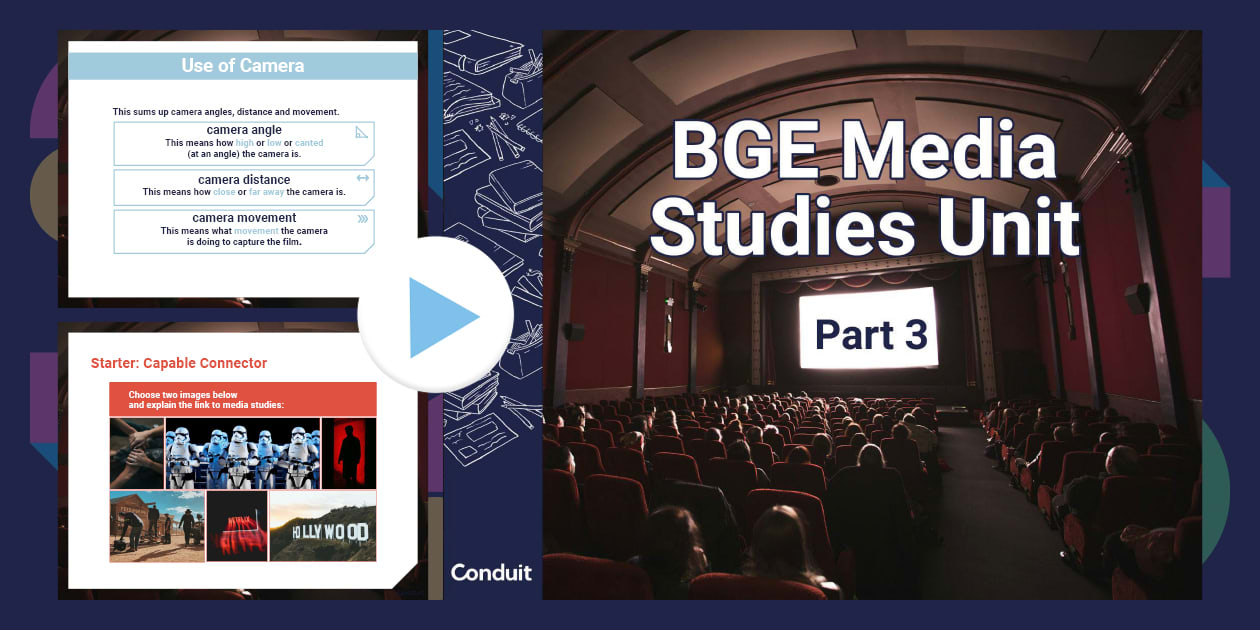 Use of Camera

This sums up camera angles, distance and movement.

camera angle
This means how high or low or canted (at an angle) the camera is.

camera distance
This means how close or far away the camera is.

camera movement
This means what movement the camera is doing to capture the film.

Starter: Capable Connector

Choose two images below and explain the link to media studies:

HOLLYWOOD

Conduit

BGE Media Studies Unit

Part 3